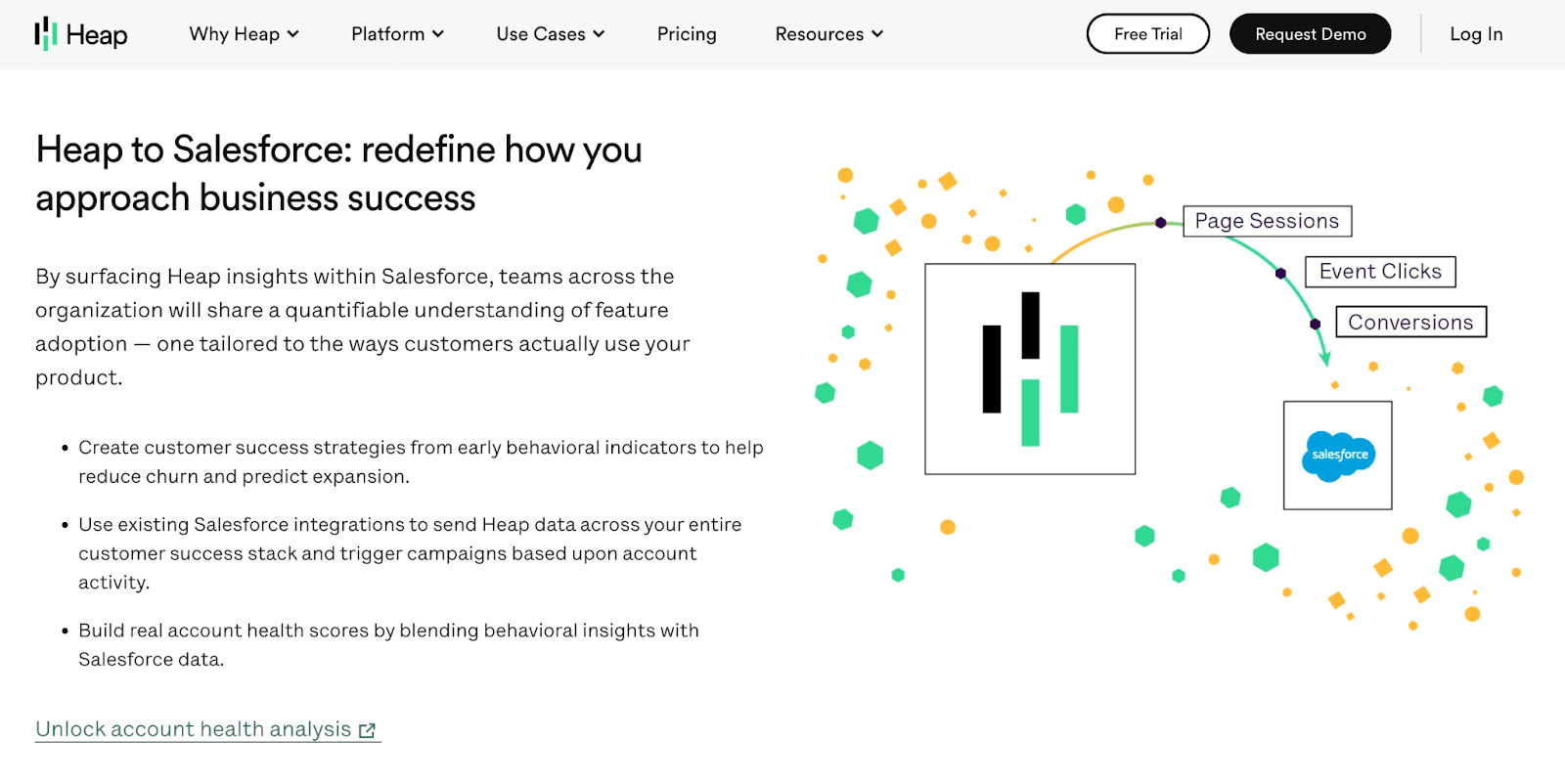 Heap Why Heap Platform Use Cases Pricing Resources Free Trial Request Demo Log In

Heap to Salesforce: redefine how you approach business success

By surfacing Heap insights within Salesforce, teams across the organization will share a quantifiable understanding of feature adoption — one tailored to the ways customers actually use your product.

• Create customer success strategies from early behavioral indicators to help reduce churn and predict expansion.

• Use existing Salesforce integrations to send Heap data across your entire customer success stack and trigger campaigns based upon account activity.

• Build real account health scores by blending behavioral insights with Salesforce data.

Unlock account health analysis

Page Sessions
Event Clicks
Conversions
salesforce